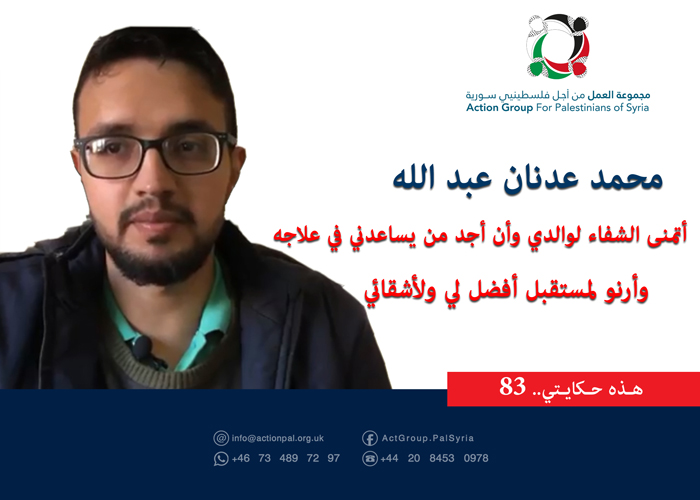 مجموعة العمل من أجل فلسطينيي سورية
Action Group For Palestinians of Syria

محمد عدنان عبد الله

أتمنى الشفاء لوالدي وأن أجد من يساعدني في علاجه

وأرنو لمستقبل أفضل لي ولأشقائي

هذه حكايتي.. 83

info@actionpal.org.uk
ActGroup.PalSyria
+46 73 489 72 97
+44 20 8453 0978